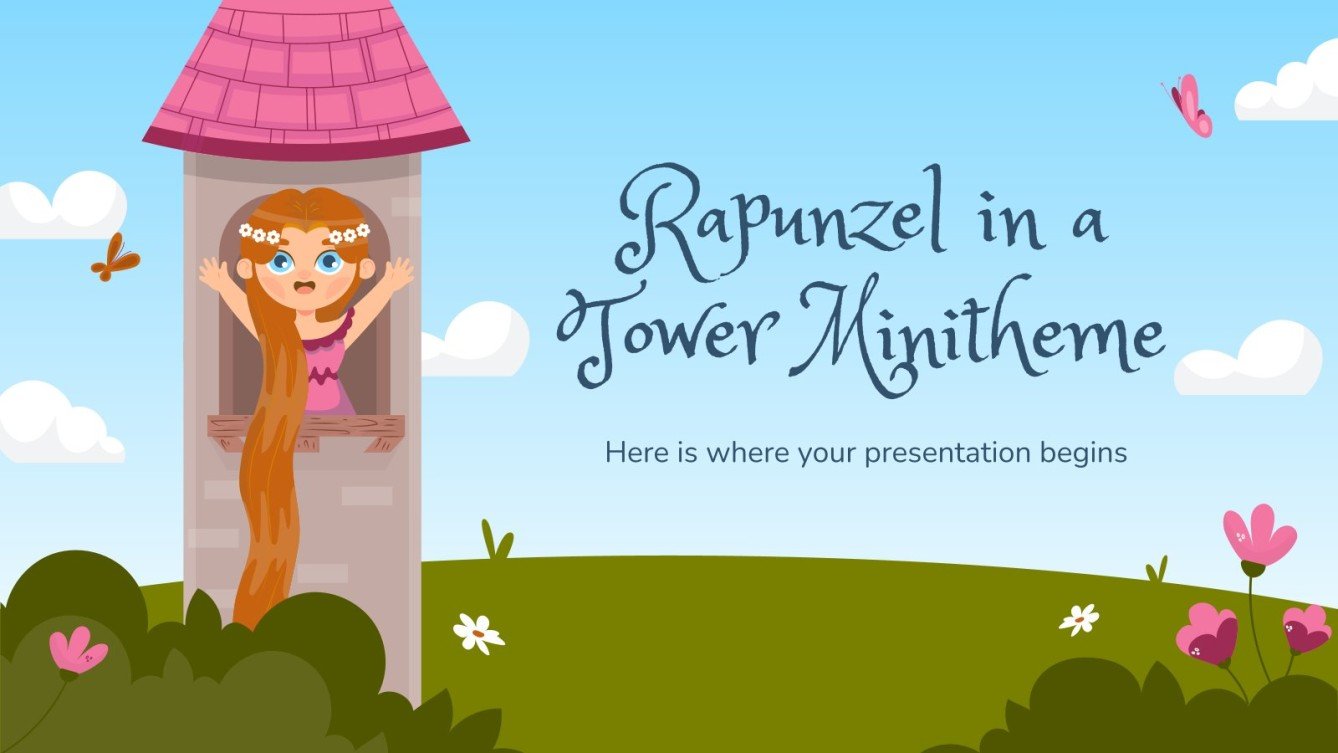 Rapunzel in a Tower Minitheme

Here is where your presentation begins